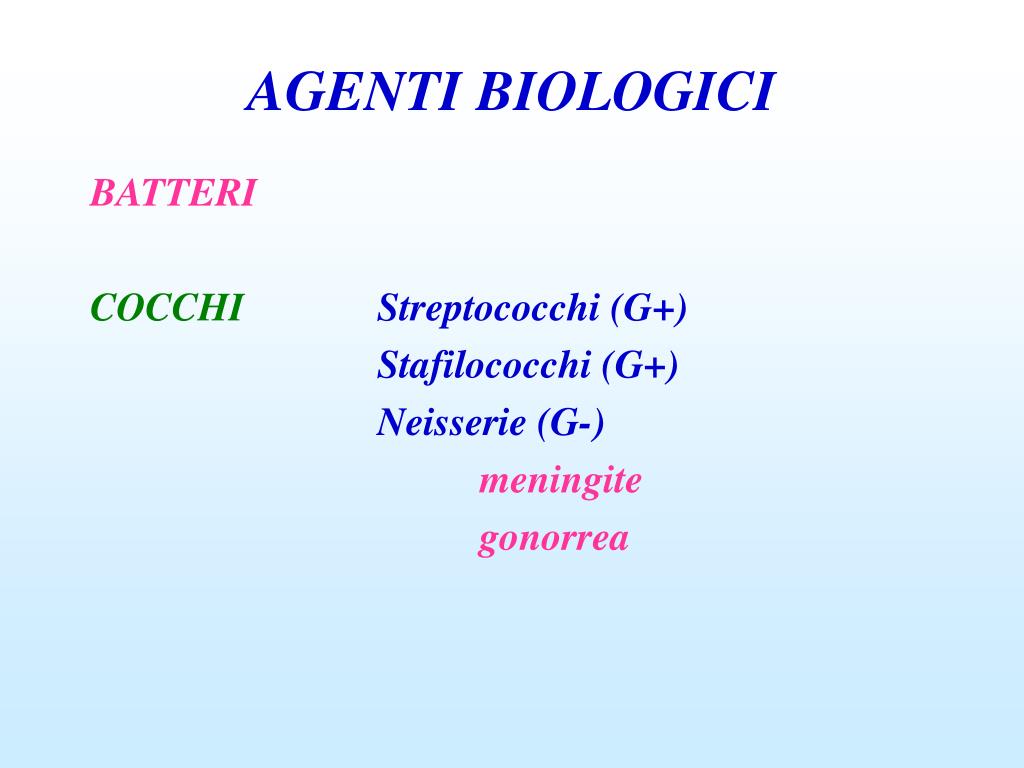 AGENTI BIOLOGICI

BATTERI

COCCHI

Streptococchi (G+)
Stafilococchi (G+)
Neisserie (G-)
meningite
gonorrea